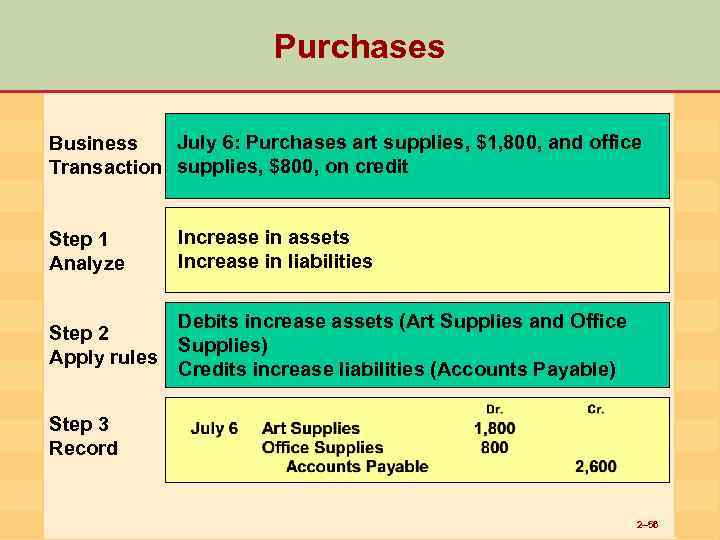 Purchases

Business Transaction

July 6: Purchases art supplies, \$1,800, and office supplies, \$800, on credit

Step 1 Analyze

Increase in assets
Increase in liabilities

Step 2 Apply rules

Debits increase assets (Art Supplies and Office Supplies)
Credits increase liabilities (Accounts Payable)

Step 3 Record

| | | Dr. | Cr. |
|---|---|---|---|
| July 6 | Art Supplies | 1,800 | |
| | Office Supplies | 800 | |
| | Accounts Payable | | 2,600 |

2–56